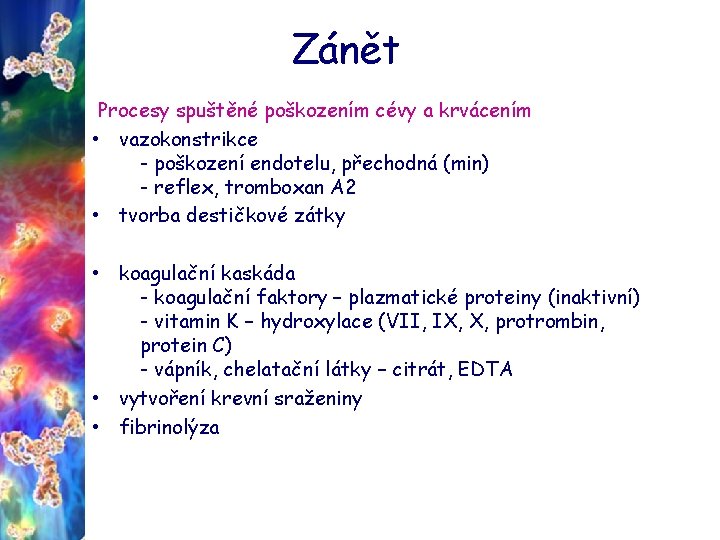 Zánět

Procesy spuštěné poškozením cévy a krvácením

• vazokonstrikce
- poškození endotelu, přechodná (min)
- reflex, tromboxan A2
• tvorba destičkové zátky

• koagulační kaskáda
- koagulační faktory – plazmatické proteiny (inaktivní)
- vitamin K – hydroxylace (VII, IX, X, protrombin, protein C)
- vápník, chelatační látky – citrát, EDTA
• vytvoření krevní sraženiny
• fibrinolýza